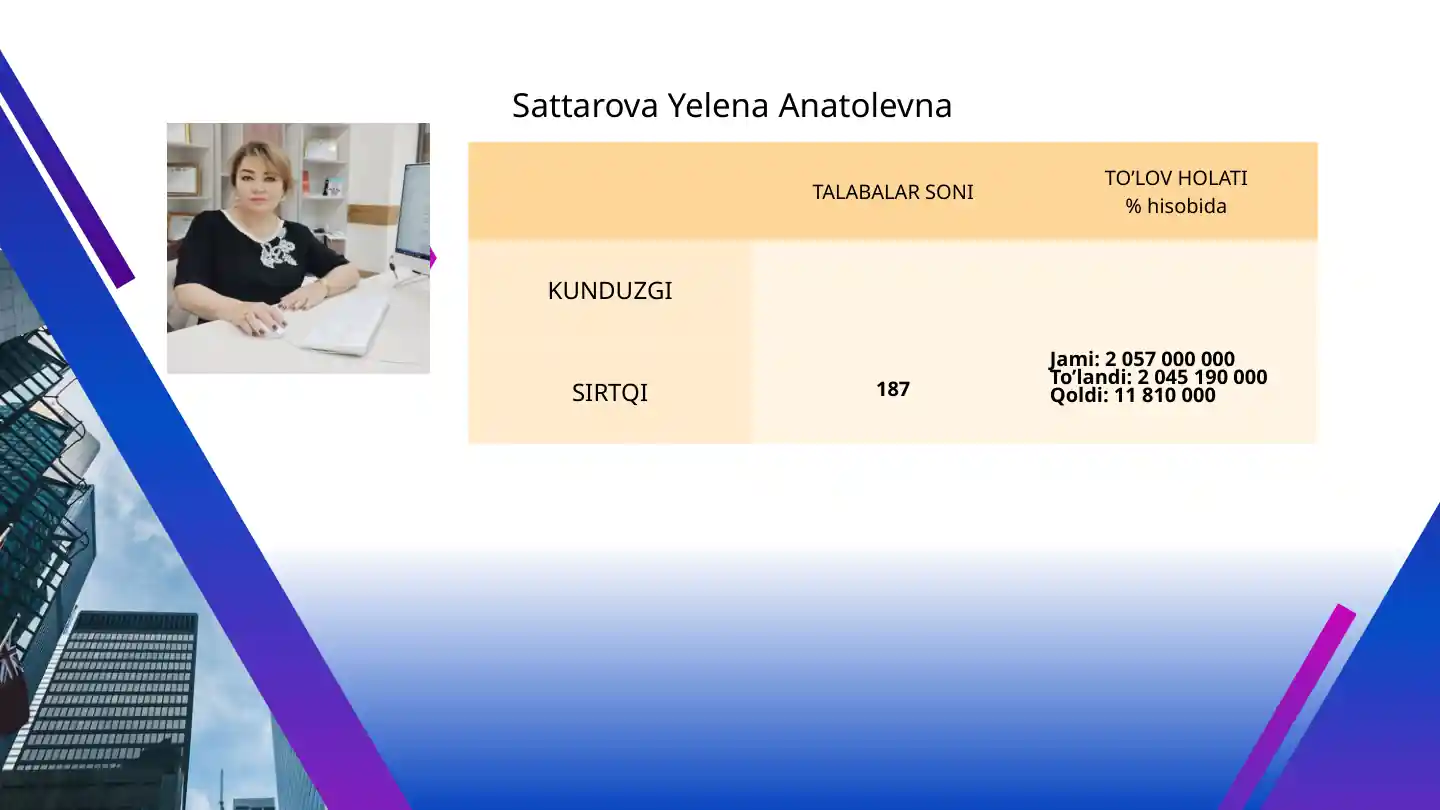 Sattarova Yelena Anatolevna

| | TALABALAR SONI | TO’LOV HOLATI % hisobida |
|---|---|---|
| KUNDUZGI | | |
| SIRTQI | 187 | Jami: 2 057 000 000 To’landi: 2 045 190 000 Qoldi: 11 810 000 |